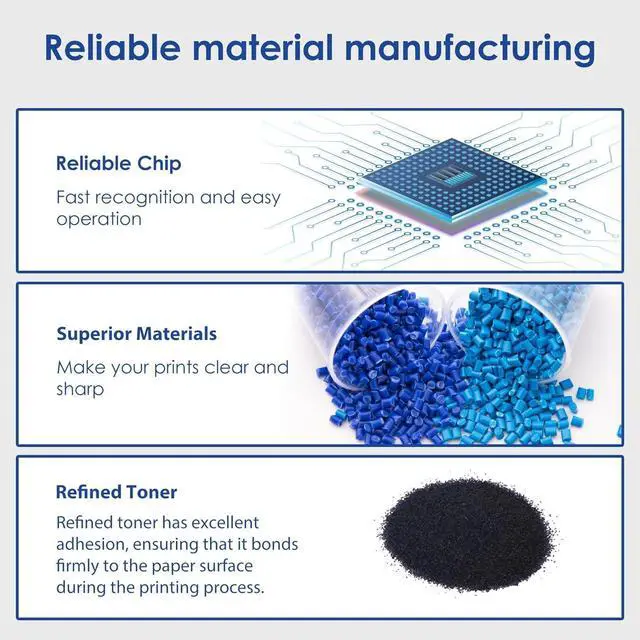 Reliable material manufacturing

Reliable Chip

Fast recognition and easy operation

Superior Materials

Make your prints clear and sharp

Refined Toner

Refined toner has excellent adhesion, ensuring that it bonds firmly to the paper surface during the printing process.